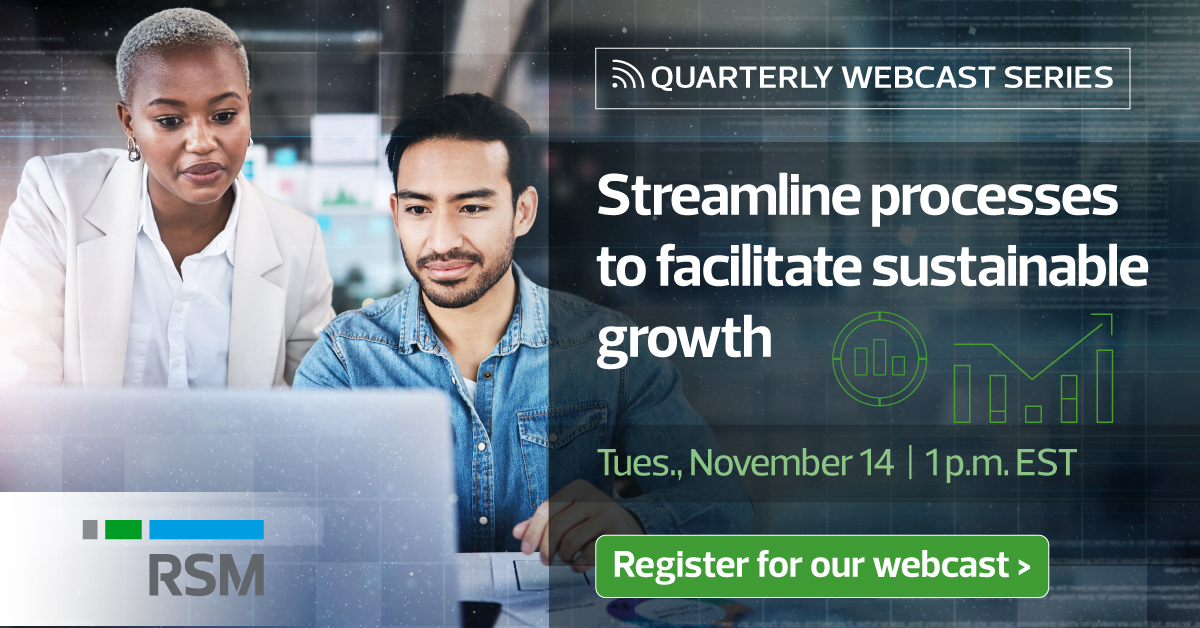 QUARTERLY WEBCAST SERIES

Streamline processes to facilitate sustainable growth

Tues., November 14 | 1 p.m. EST

Register for our webcast >

RSM